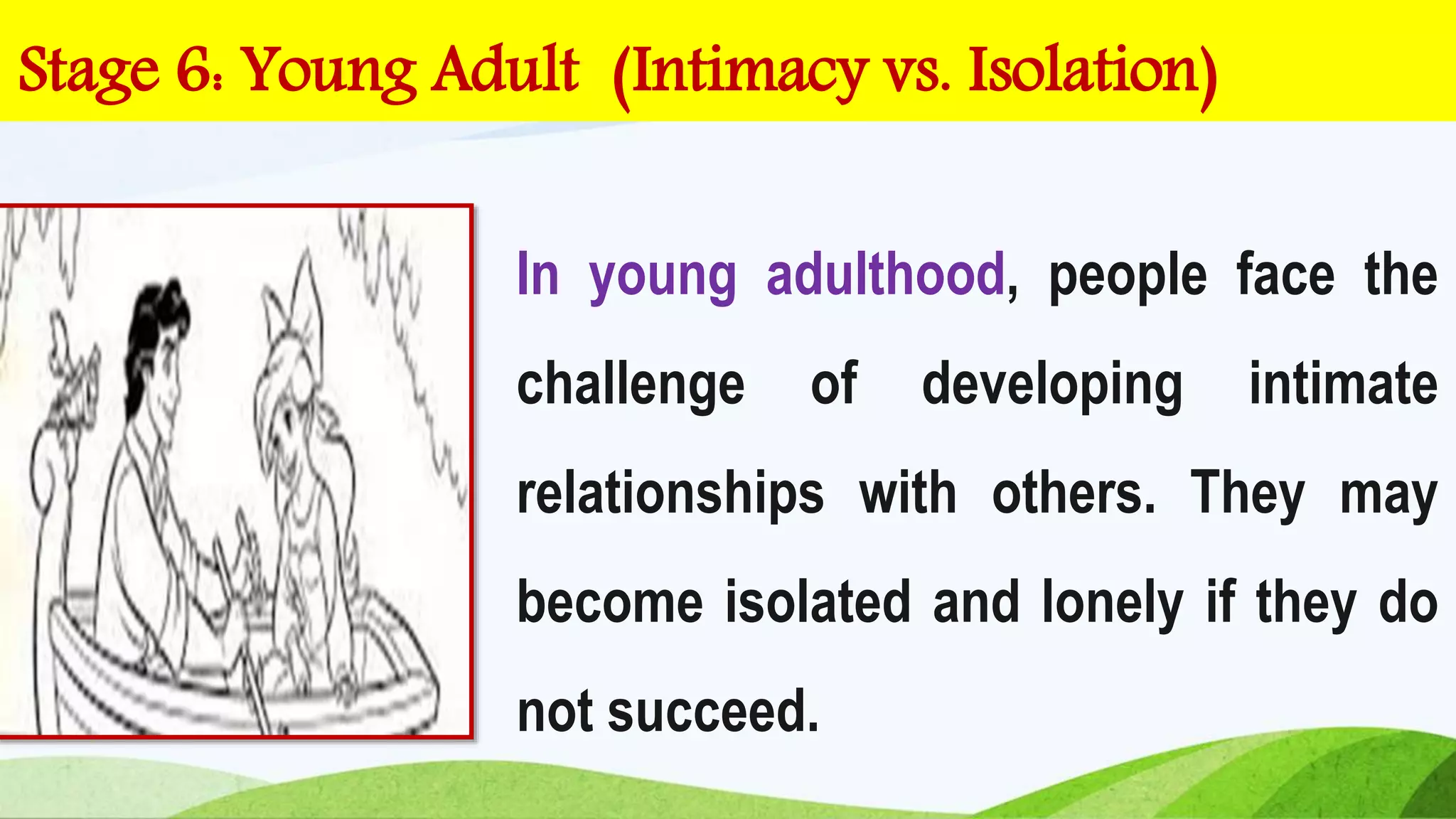 Stage 6: Young Adult (Intimacy vs. Isolation)

In young adulthood, people face the challenge of developing intimate relationships with others. They may become isolated and lonely if they do not succeed.